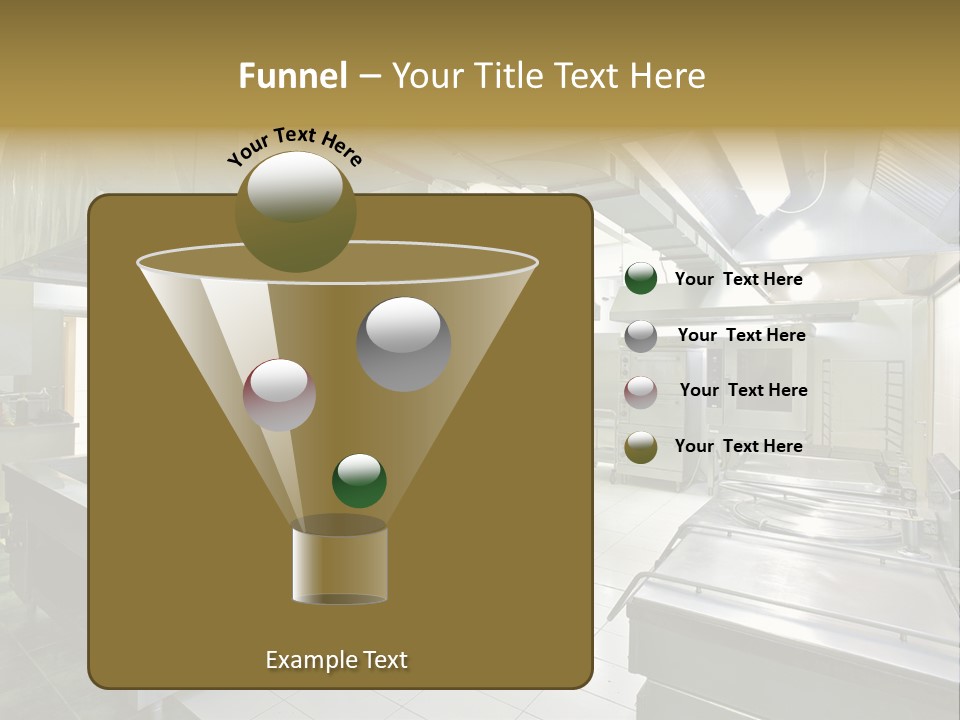 Funnel – Your Title Text Here

Your Text Here

Your Text Here

Your Text Here

Your Text Here

Your Text Here

Example Text